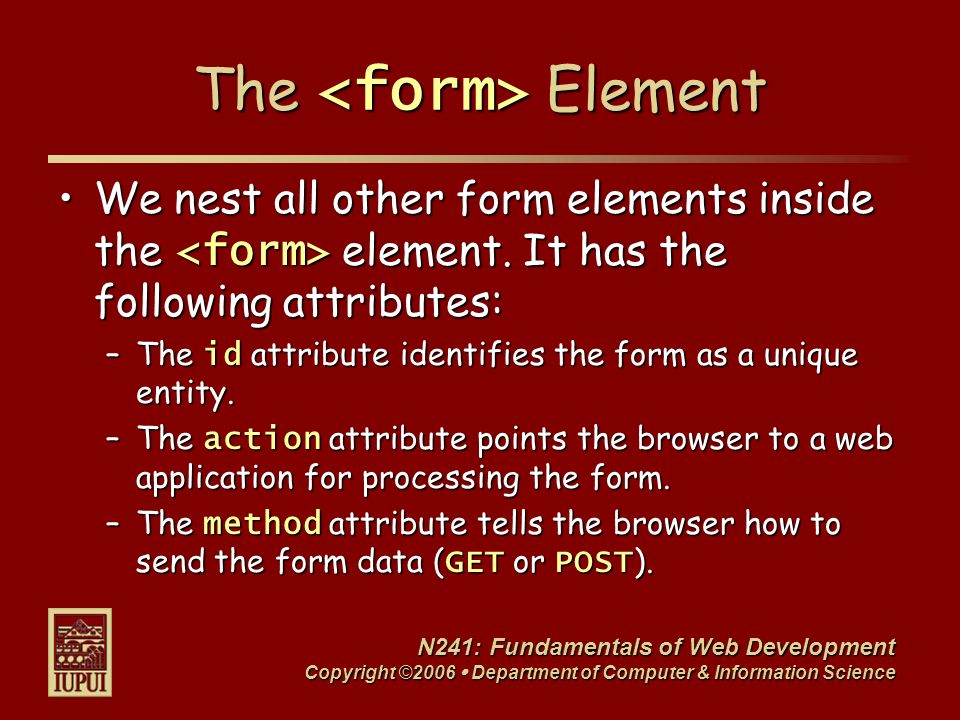 The <form> Element

• We nest all other form elements inside the <form> element. It has the following attributes:

– The id attribute identifies the form as a unique entity.

– The action attribute points the browser to a web application for processing the form.

– The method attribute tells the browser how to send the form data (GET or POST).

IUPUI

N241: Fundamentals of Web Development
Copyright ©2006 • Department of Computer & Information Science